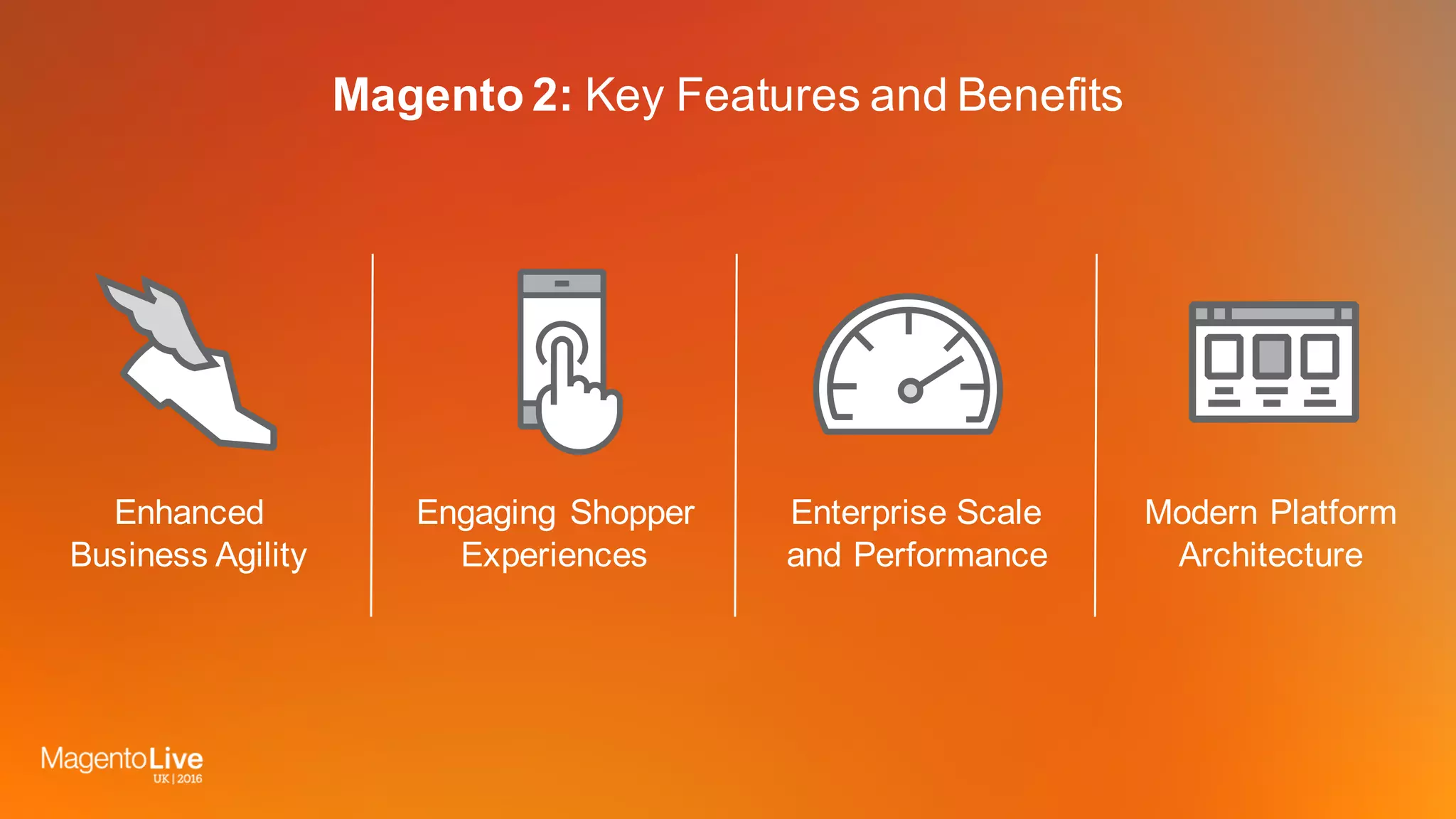 Magento 2: Key Features and Benefits

Enhanced Business Agility

Engaging Shopper Experiences

Enterprise Scale and Performance

Modern Platform Architecture

MagentoLive
UK | 2016